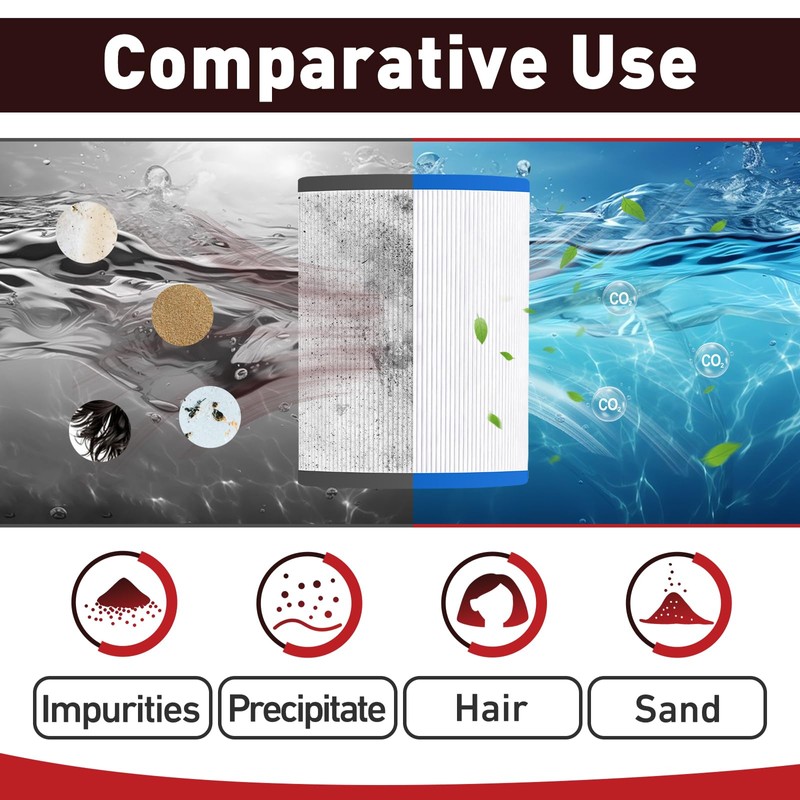 Comparative Use

$CO_2$

$CO_2$

$CO_2$

Impurities

Precipitate

Hair

Sand